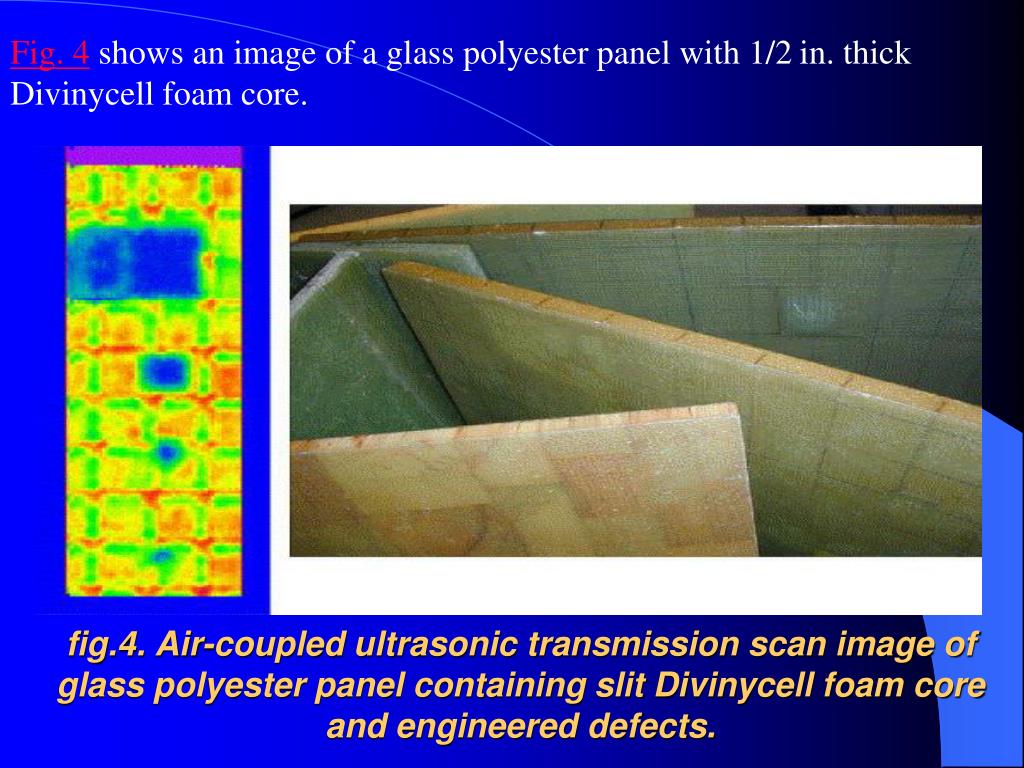 Fig. 4 shows an image of a glass polyester panel with 1/2 in. thick Divinycell foam core.

fig.4. Air-coupled ultrasonic transmission scan image of glass polyester panel containing slit Divinycell foam core and engineered defects.